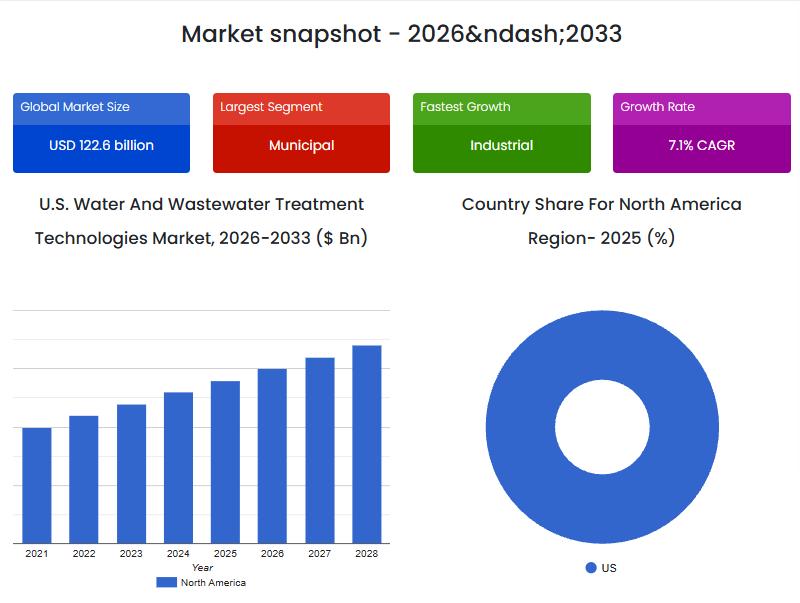 Market snapshot - 2026&ndash;2033

Global Market Size
USD 122.6 billion

Largest Segment
Municipal

Fastest Growth
Industrial

Growth Rate
7.1% CAGR

U.S. Water And Wastewater Treatment Technologies Market, 2026-2033 ($ Bn)

2021 2022 2023 2024 2025 2026 2027 2028
Year
North America

Country Share For North America Region- 2025 (%)

US